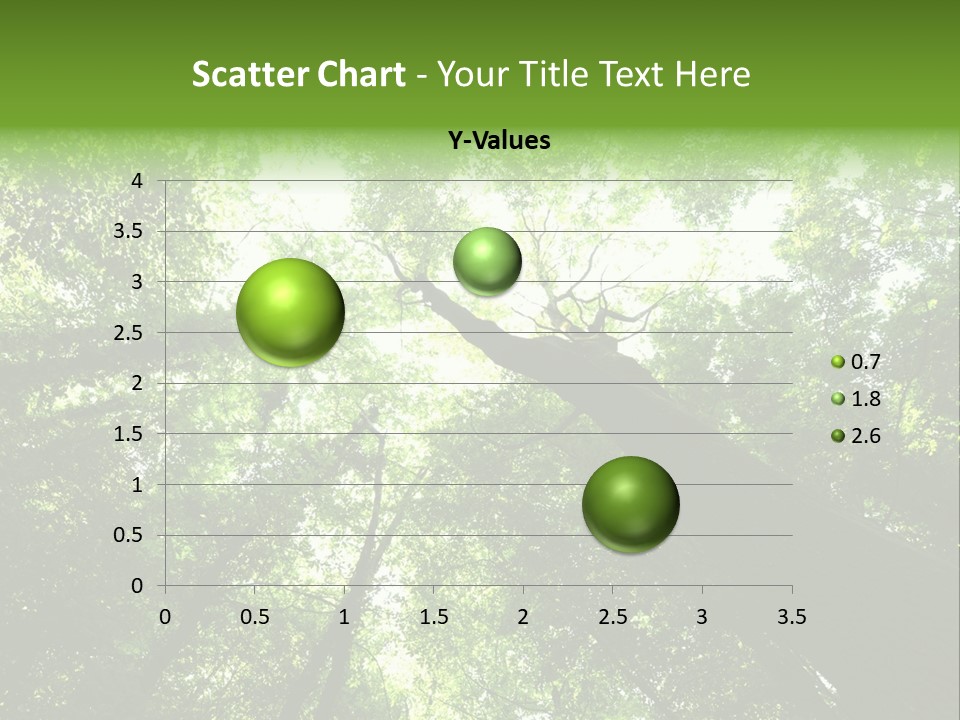 Scatter Chart - Your Title Text Here

Y-Values

4
3.5
3
2.5
2
1.5
1
0.5
0

0 0.5 1 1.5 2 2.5 3 3.5

0.7
1.8
2.6